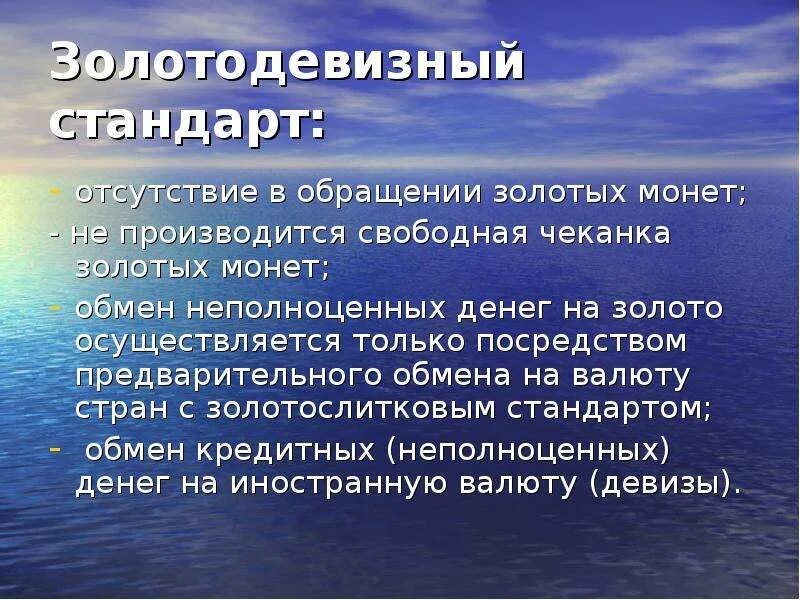 Золотодевизный стандарт:

- отсутствие в обращении золотых монет;
- не производится свободная чеканка золотых монет;
- обмен неполноценных денег на золото осуществляется только посредством предварительного обмена на валюту стран с золотослитковым стандартом;
- обмен кредитных (неполноценных) денег на иностранную валюту (девизы).